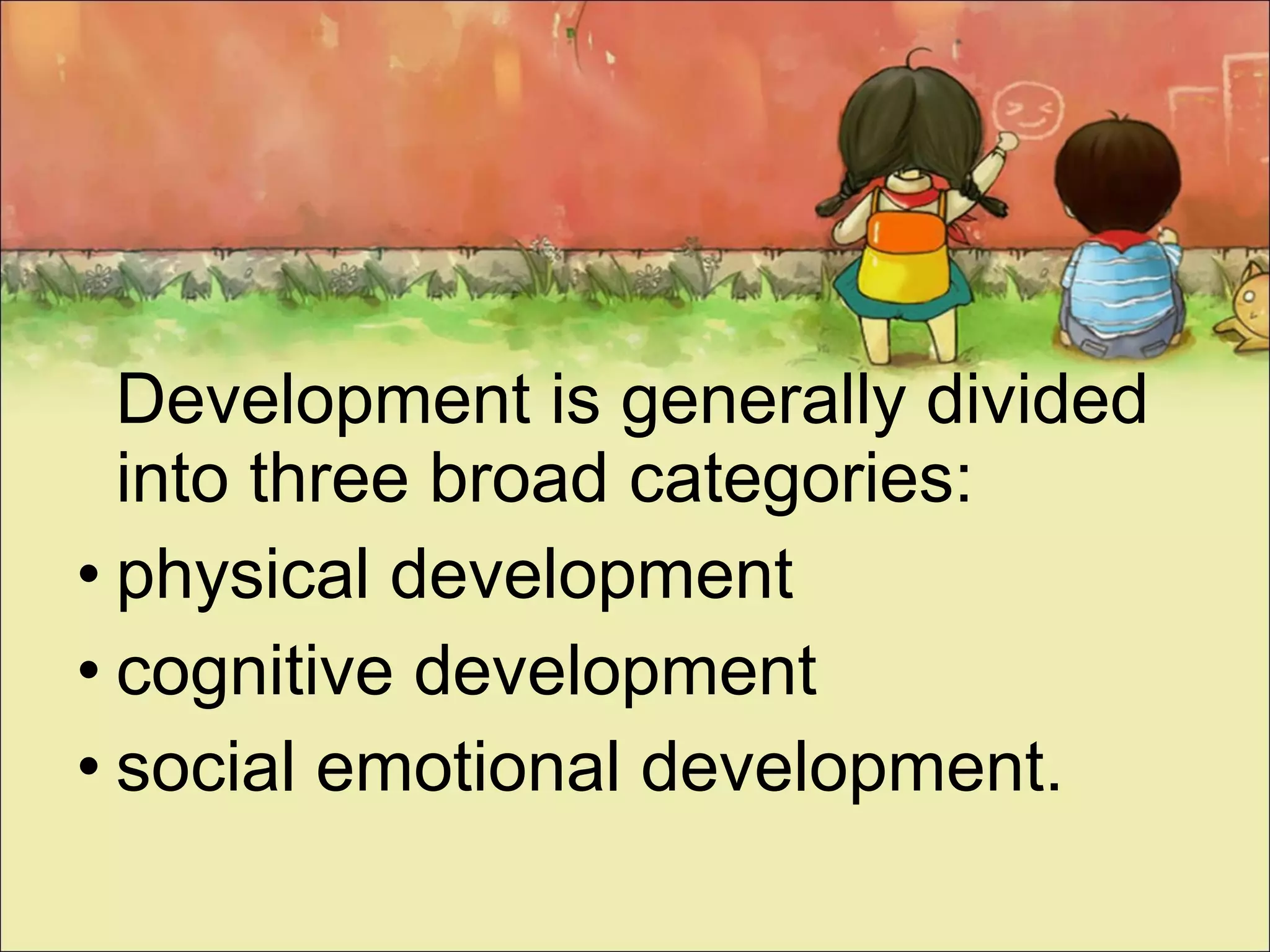 Development is generally divided into three broad categories:

• physical development
• cognitive development
• social emotional development.